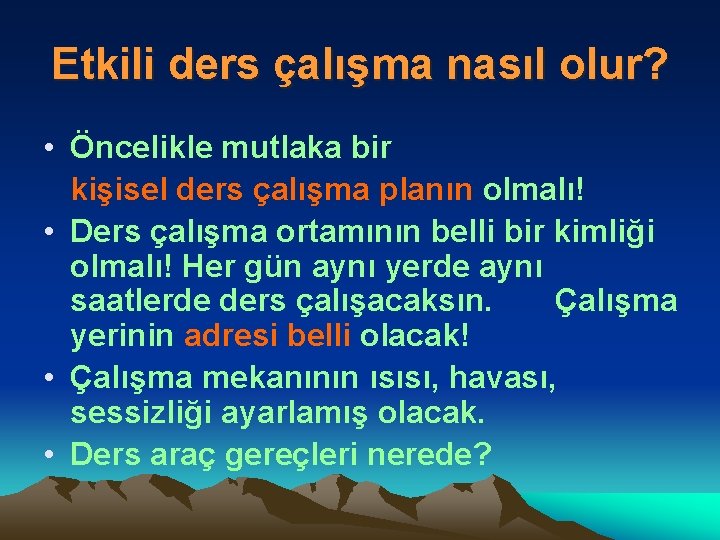 Etkili ders çalışma nasıl olur?

• Öncelikle mutlaka bir kişisel ders çalışma planın olmalı!

• Ders çalışma ortamının belli bir kimliği olmalı! Her gün aynı yerde aynı saatlerde ders çalışacaksın. Çalışma yerinin adresi belli olacak!

• Çalışma mekanının ısısı, havası, sessizliği ayarlamış olacak.

• Ders araç gereçleri nerede?